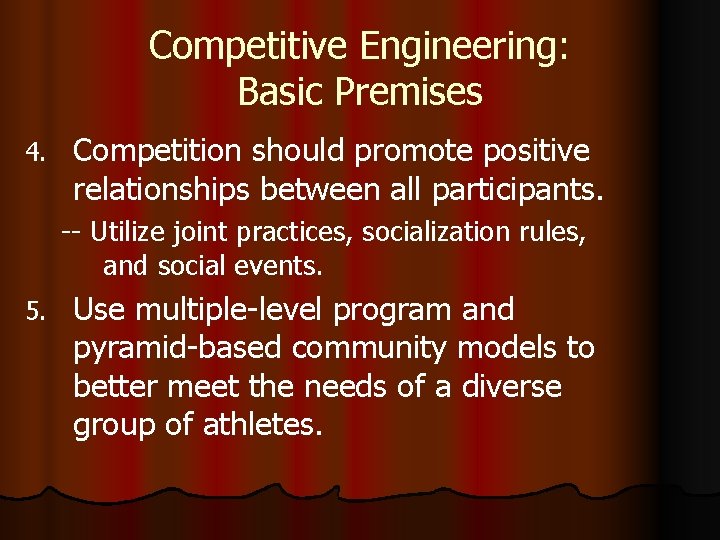 Competitive Engineering: Basic Premises

4. Competition should promote positive relationships between all participants.

-- Utilize joint practices, socialization rules, and social events.

5. Use multiple-level program and pyramid-based community models to better meet the needs of a diverse group of athletes.